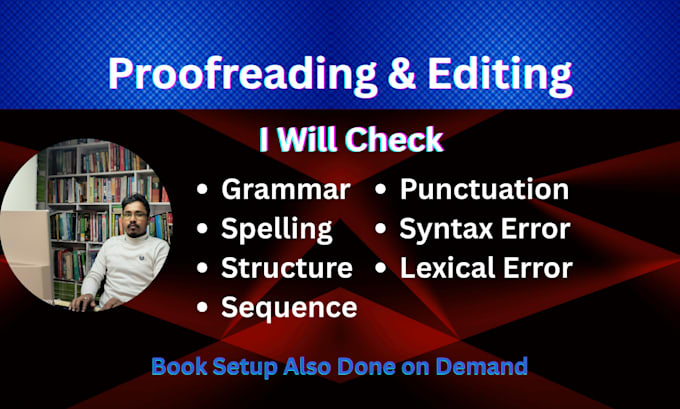 Proofreading & Editing

I Will Check

• Grammar
• Spelling
• Structure
• Sequence

• Punctuation
• Syntax Error
• Lexical Error

Book Setup Also Done on Demand